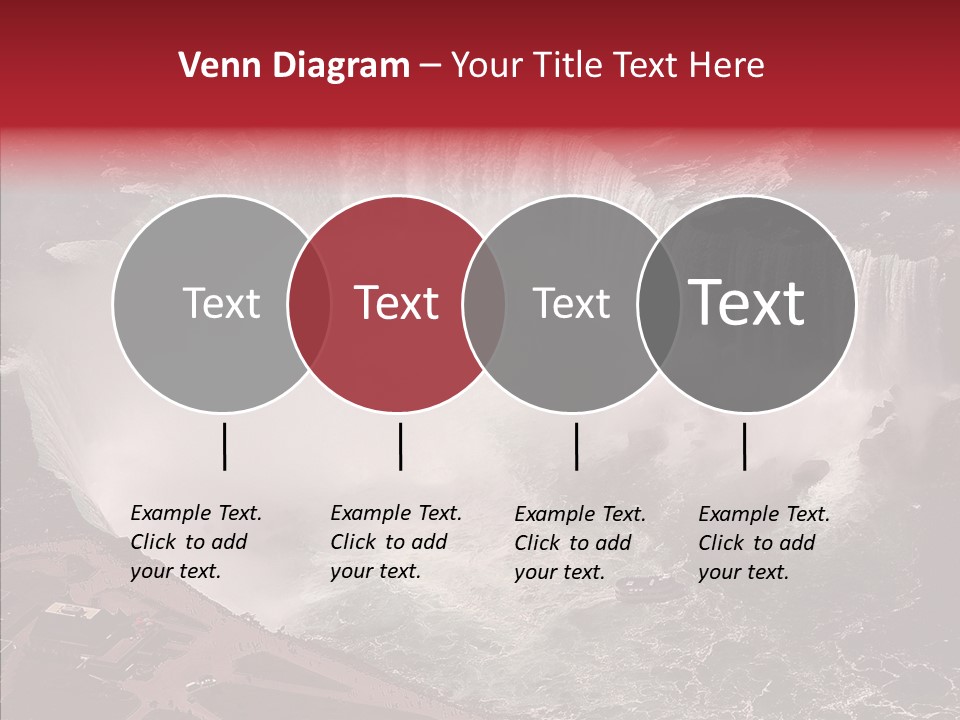 Venn Diagram – Your Title Text Here

Text

Text

Text

Text

Example Text. Click to add your text.

Example Text. Click to add your text.

Example Text. Click to add your text.

Example Text. Click to add your text.